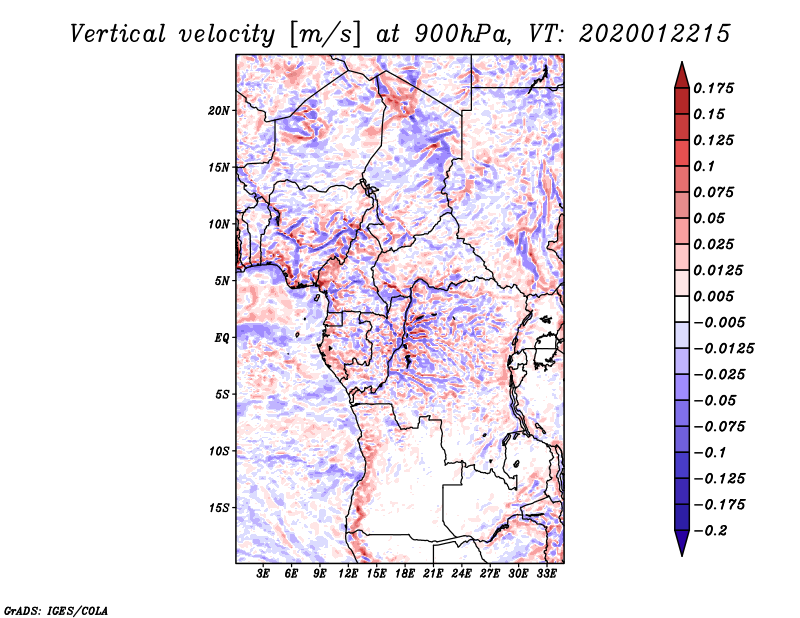 Vertical velocity [m/s] at 900hPa, VT: 2020012215

20N
15N
10N
5N
EQ
5S
10S
15S

3E 6E 9E 12E 15E 18E 21E 24E 27E 30E 33E

0.175
0.15
0.125
0.1
0.075
0.05
0.025
0.0125
0.005
−0.005
−0.0125
−0.025
−0.05
−0.075
−0.1
−0.125
−0.175
−0.2

GrADS: IGES/COLA